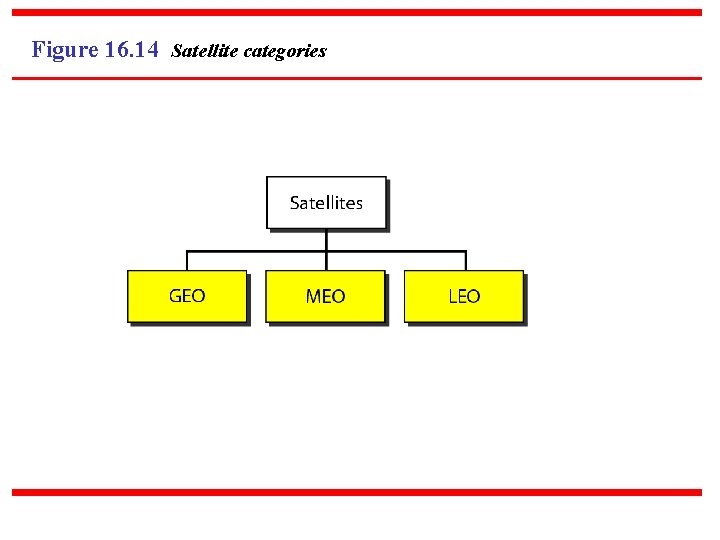 Figure 16.14 Satellite categories

Satellites

GEO

MEO

LEO